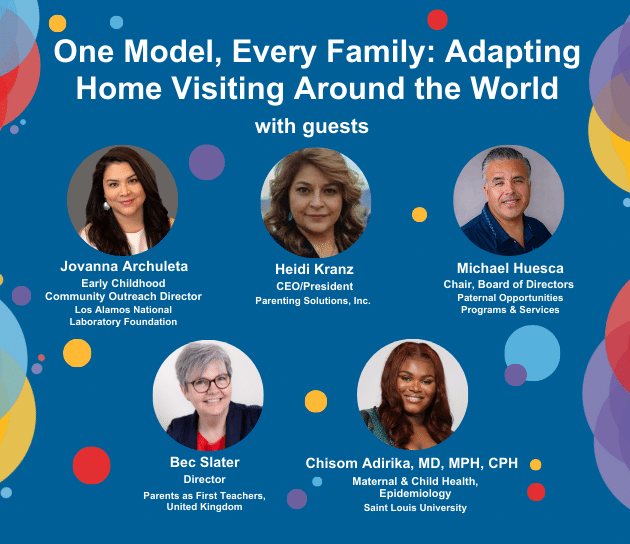 One Model, Every Family: Adapting Home Visiting Around the World

with guests

Jovanna Archuleta
Early Childhood
Community Outreach Director
Los Alamos National
Laboratory Foundation

Heidi Kranz
CEO/President
Parenting Solutions, Inc.

Michael Huesca
Chair, Board of Directors
Paternal Opportunities
Programs & Services

Bec Slater
Director
Parents as First Teachers,
United Kingdom

Chisom Adirika, MD, MPH, CPH
Maternal & Child Health,
Epidemiology
Saint Louis University